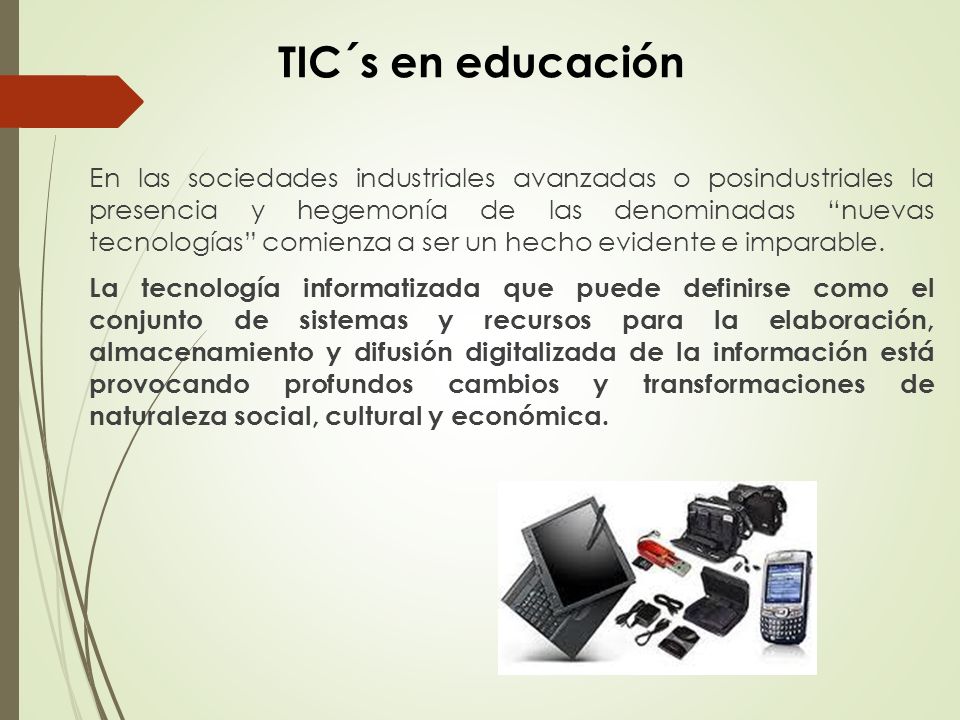 TIC´s en educación

En las sociedades industriales avanzadas o posindustriales la presencia y hegemonía de las denominadas “nuevas tecnologías” comienza a ser un hecho evidente e imparable.

La tecnología informatizada que puede definirse como el conjunto de sistemas y recursos para la elaboración, almacenamiento y difusión digitalizada de la información está provocando profundos cambios y transformaciones de naturaleza social, cultural y económica.